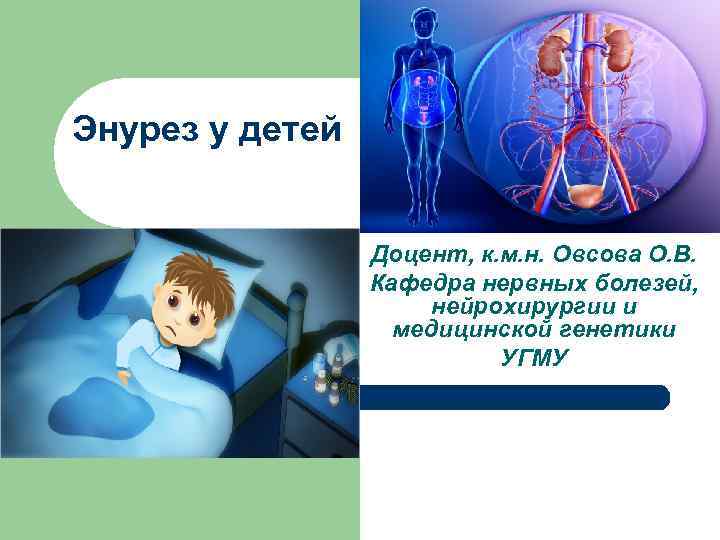 Энурез у детей

Доцент, к.м.н. Овсова О.В.
Кафедра нервных болезей, нейрохирургии и медицинской генетики
УГМУ